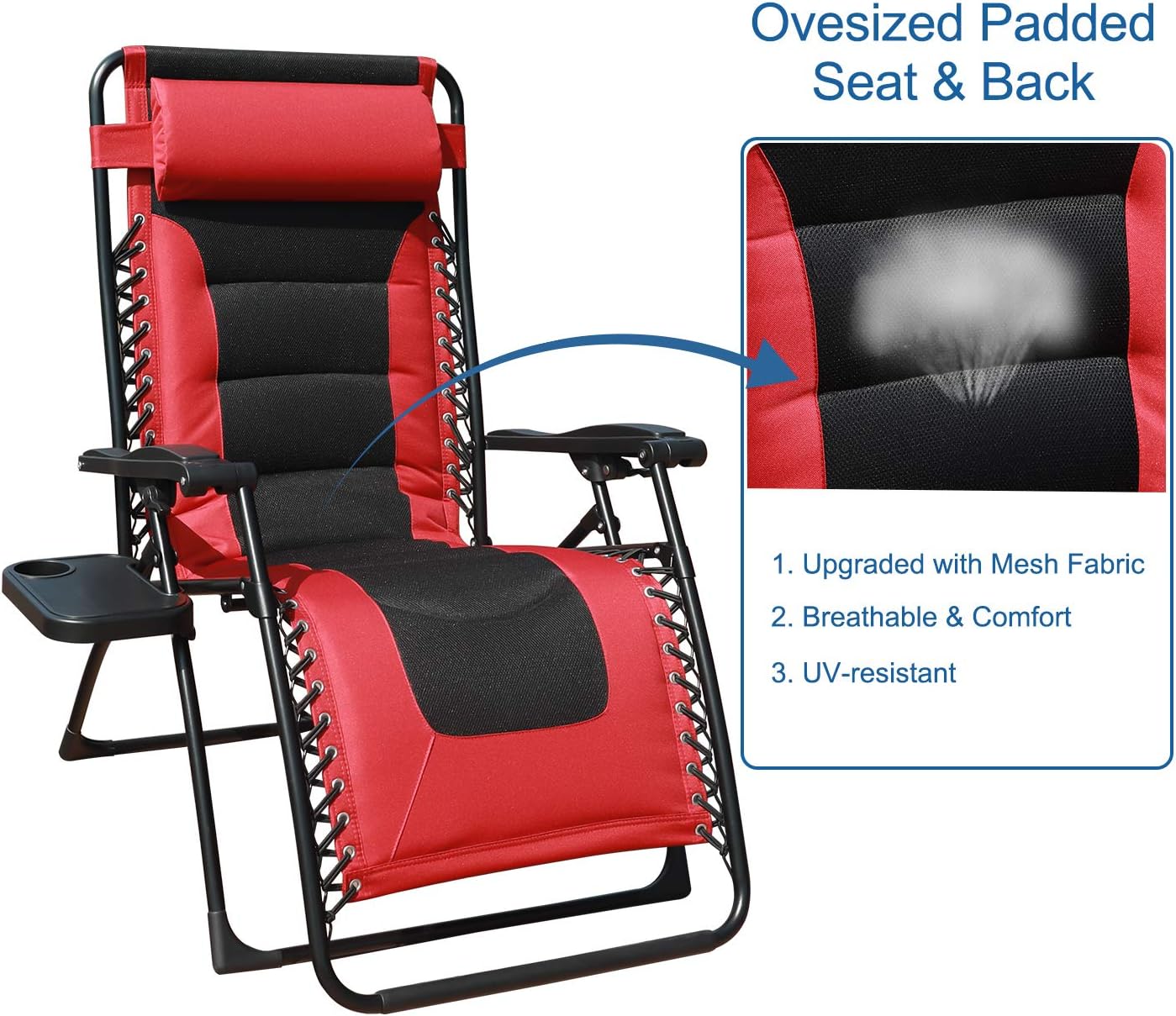 Ovesized Padded Seat & Back

1. Upgraded with Mesh Fabric
2. Breathable & Comfort
3. UV-resistant